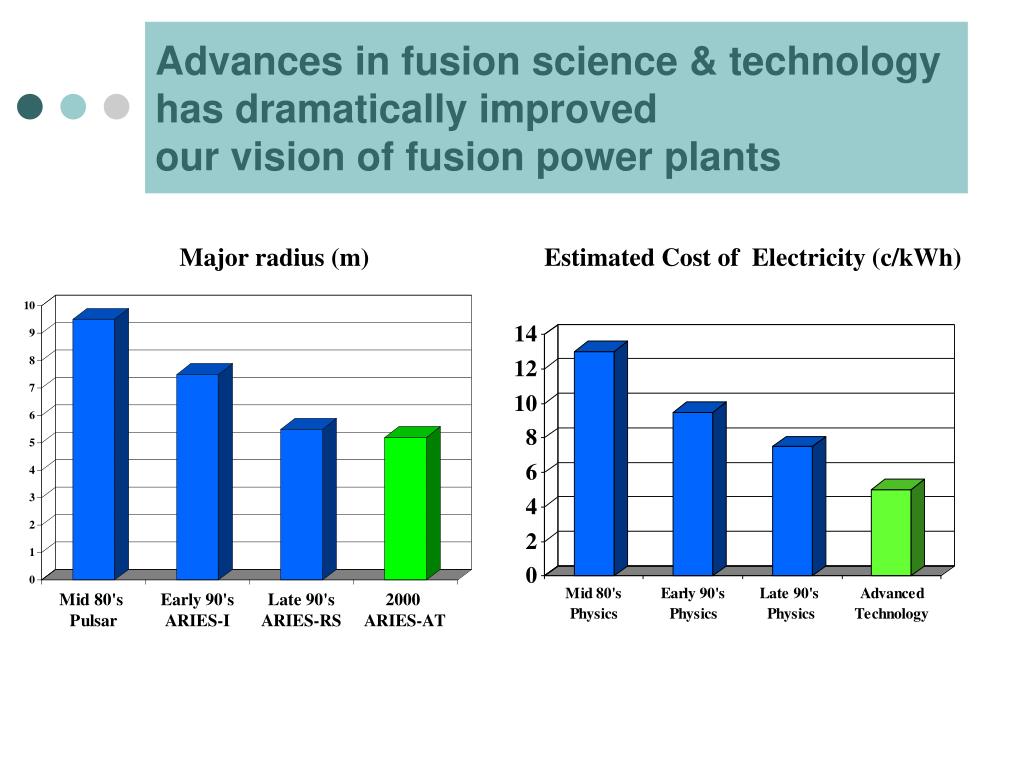 Advances in fusion science & technology has dramatically improved our vision of fusion power plants

Major radius (m)

10
9
8
7
6
5
4
3
2
1
0

Mid 80's Pulsar
Early 90's ARIES-I
Late 90's ARIES-RS
2000 ARIES-AT

Estimated Cost of Electricity (c/kWh)

14
12
10
8
6
4
2
0

Mid 80's Physics
Early 90's Physics
Late 90's Physics
Advanced Technology